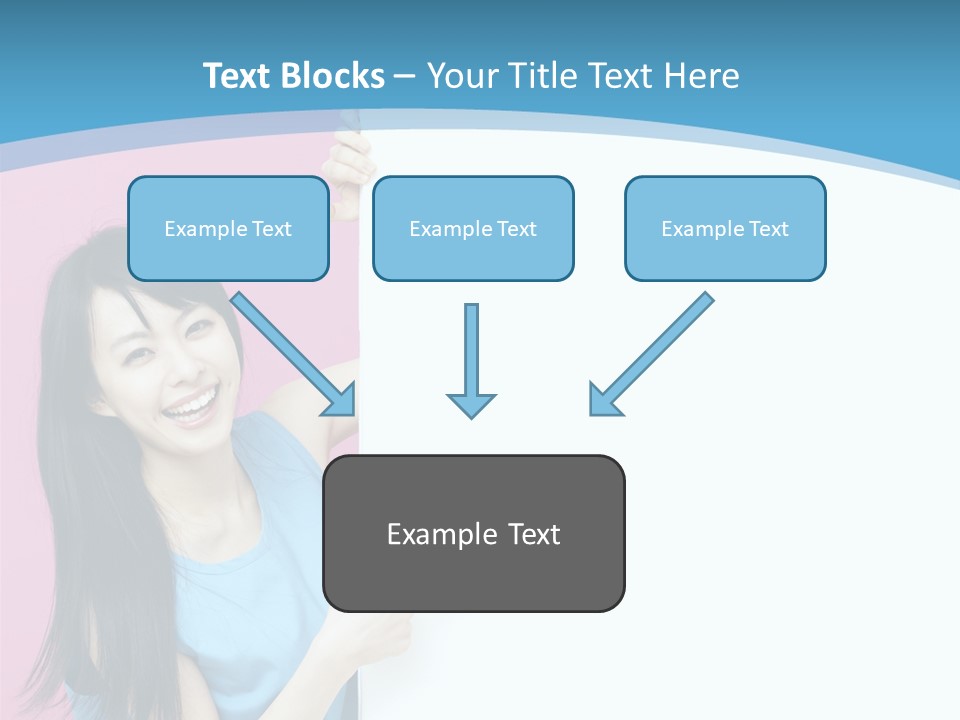 Text Blocks – Your Title Text Here

Example Text

Example Text

Example Text

Example Text